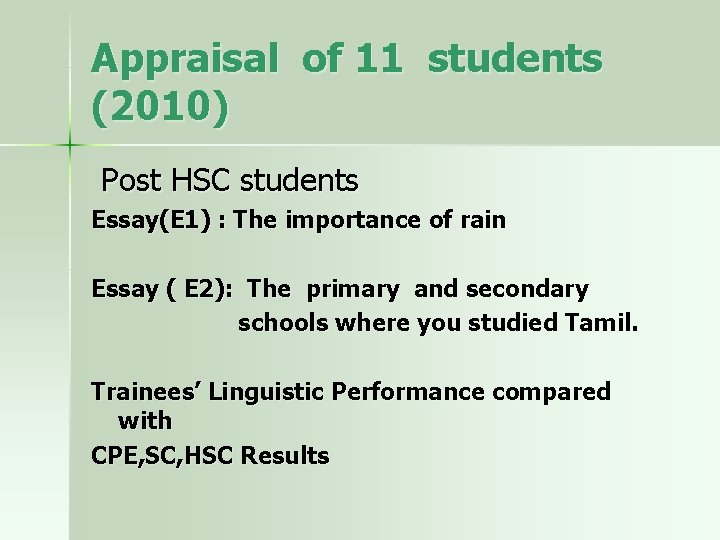 Appraisal of 11 students (2010)

Post HSC students

Essay(E1) : The importance of rain

Essay ( E2): The primary and secondary schools where you studied Tamil.

Trainees' Linguistic Performance compared with

CPE,SC,HSC Results